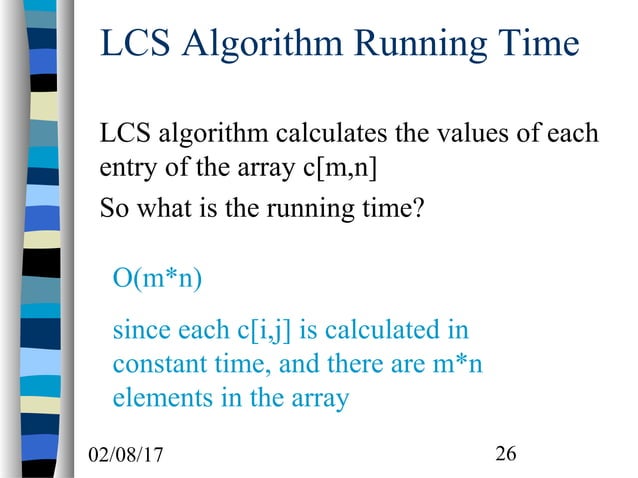 LCS Algorithm Running Time

LCS algorithm calculates the values of each entry of the array c[m,n]

So what is the running time?

O(m*n)

since each c[i,j] is calculated in constant time, and there are m*n elements in the array

02/08/17

26